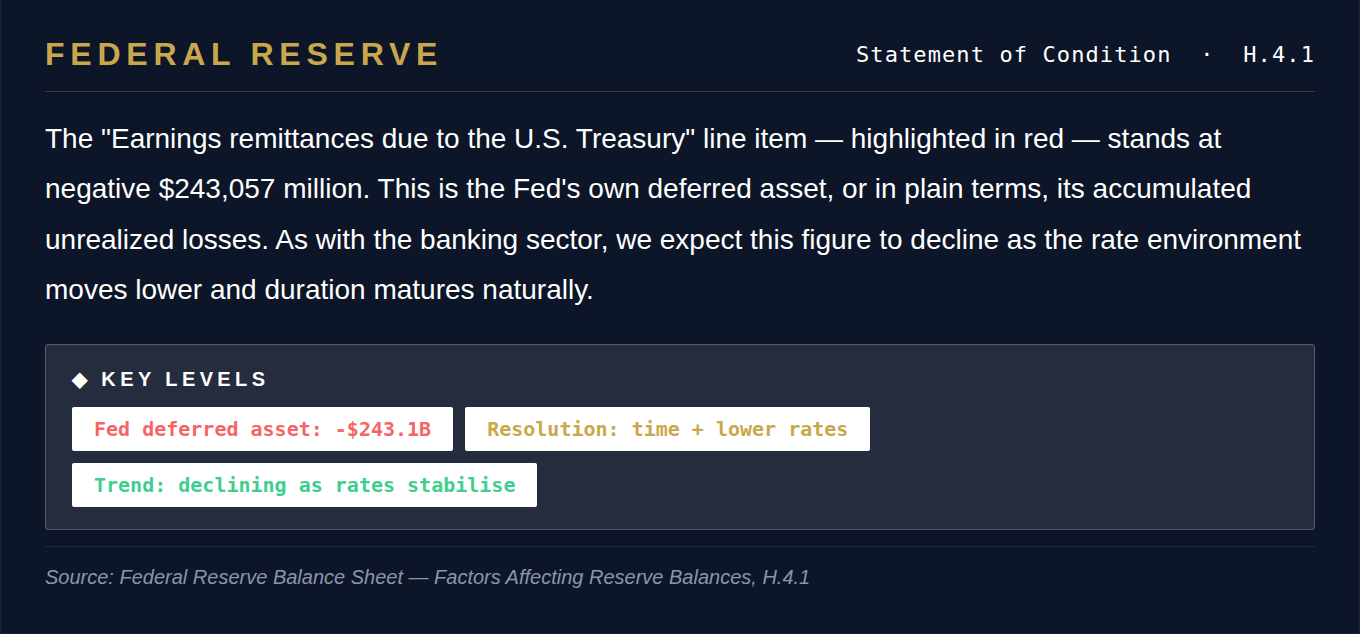 FEDERAL RESERVE

Statement of Condition · H.4.1

The "Earnings remittances due to the U.S. Treasury" line item — highlighted in red — stands at negative \$243,057 million. This is the Fed's own deferred asset, or in plain terms, its accumulated unrealized losses. As with the banking sector, we expect this figure to decline as the rate environment moves lower and duration matures naturally.

◆ KEY LEVELS

Fed deferred asset: -\$243.1B

Resolution: time + lower rates

Trend: declining as rates stabilise

Source: Federal Reserve Balance Sheet — Factors Affecting Reserve Balances, H.4.1